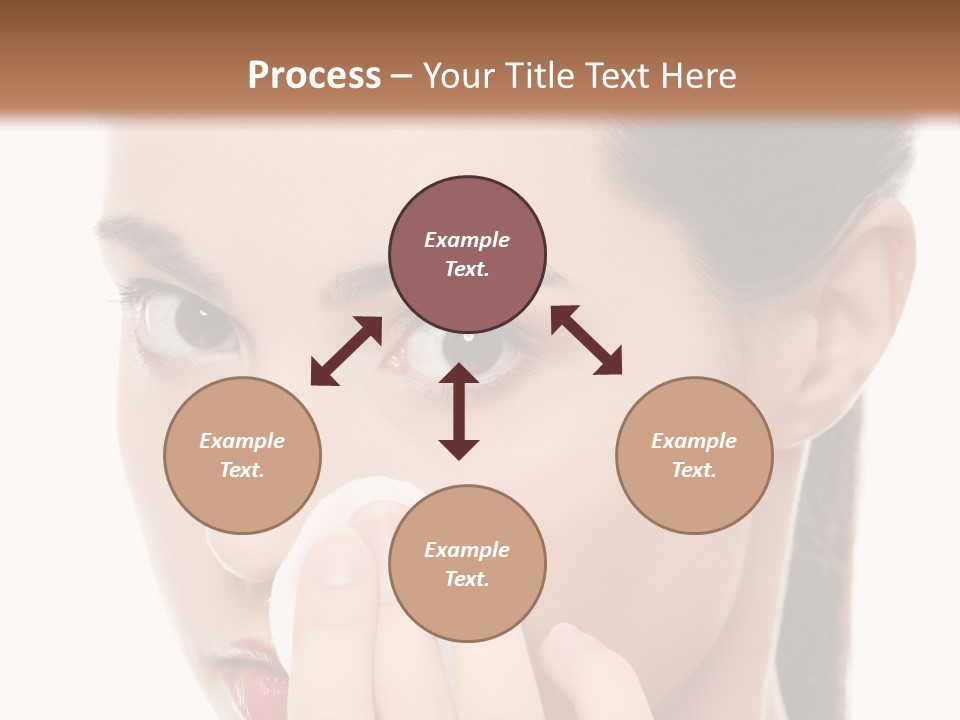 Process – Your Title Text Here

Example Text.

Example Text.

Example Text.

Example Text.